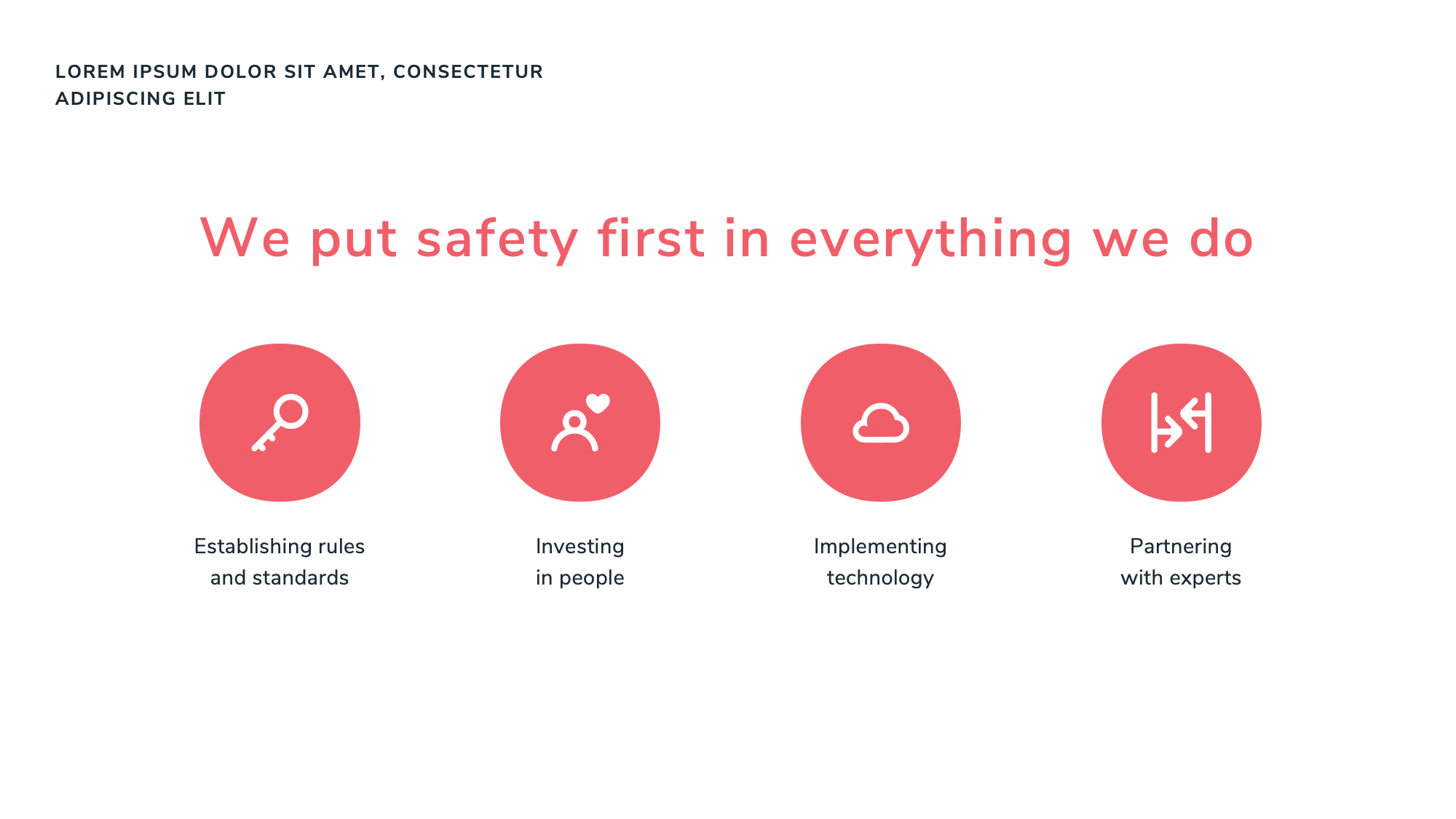 LOREM IPSUM DOLOR SIT AMET, CONSECTETUR ADIPISCING ELIT

We put safety first in everything we do

Establishing rules
and standards

Investing
in people

Implementing
technology

Partnering
with experts